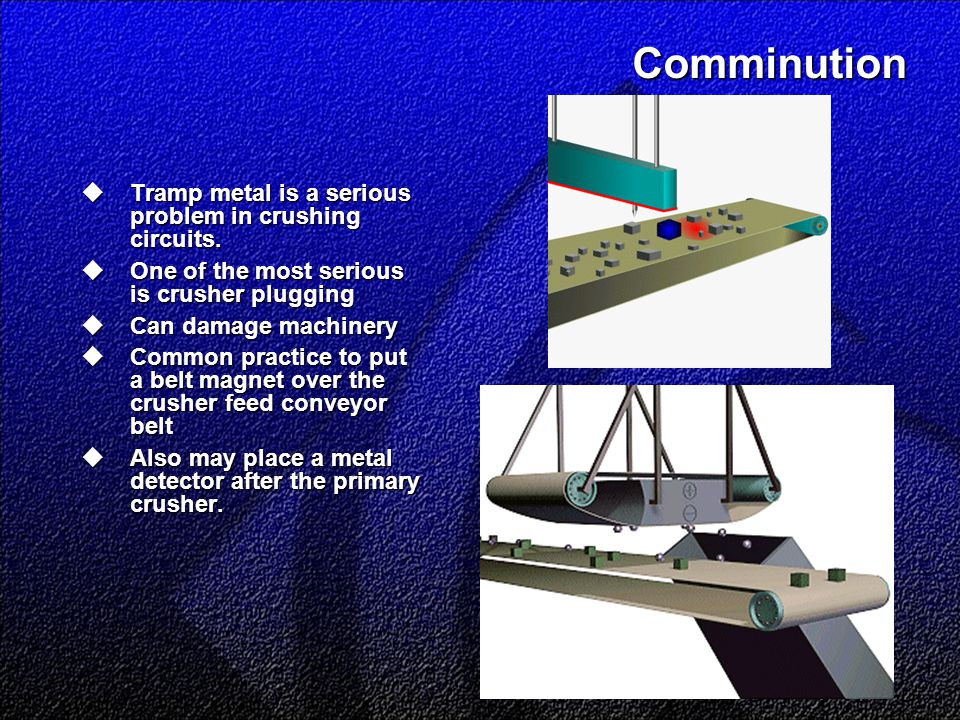 Comminution

◆ Tramp metal is a serious problem in crushing circuits.
◆ One of the most serious is crusher plugging
◆ Can damage machinery
◆ Common practice to put a belt magnet over the crusher feed conveyor belt
◆ Also may place a metal detector after the primary crusher.